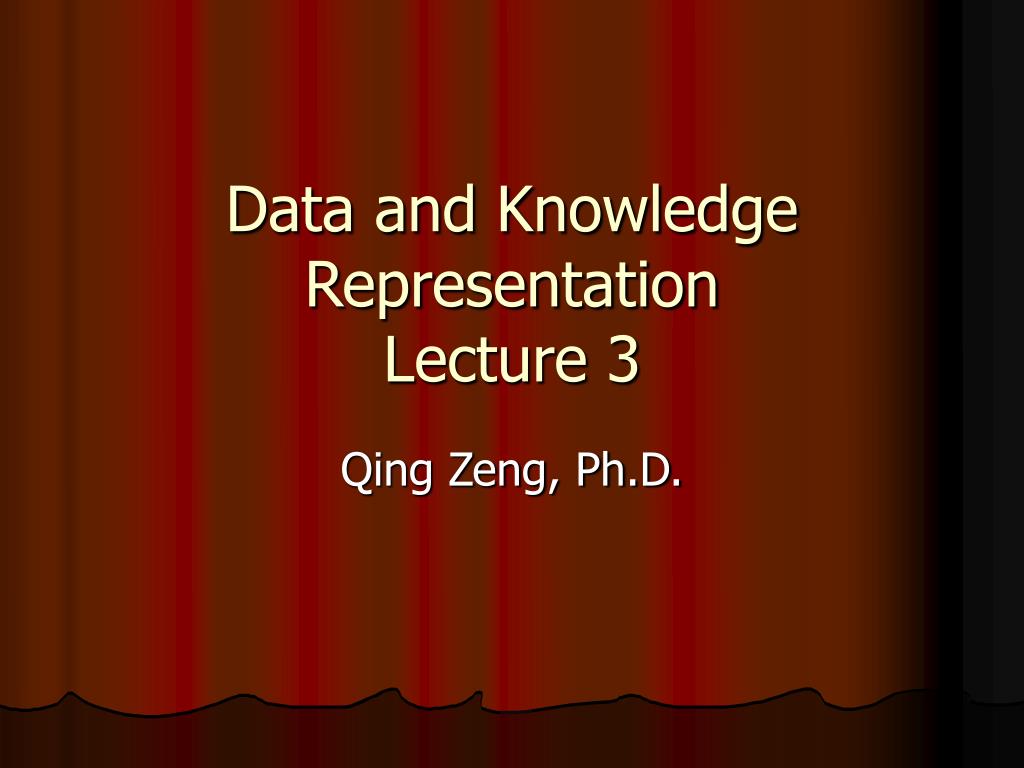 Data and Knowledge Representation
Lecture 3

Qing Zeng, Ph.D.